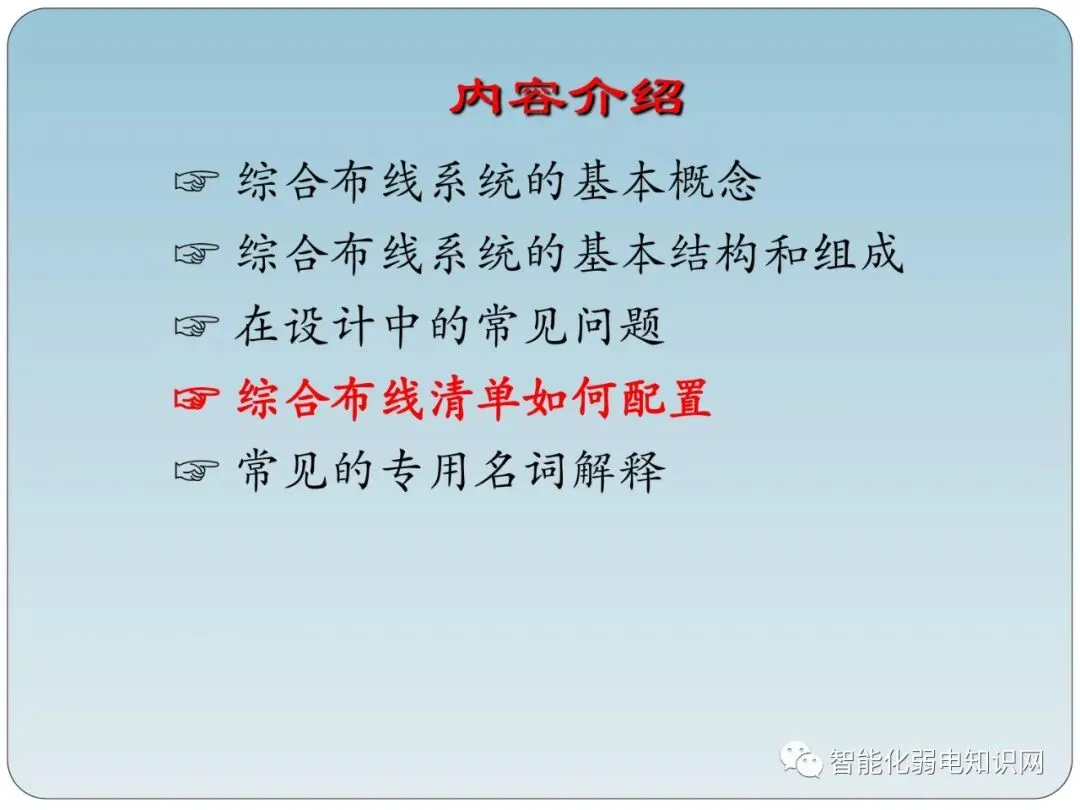 内容介绍

☞ 综合布线系统的基本概念

☞ 综合布线系统的基本结构和组成

☞ 在设计中的常见问题

☞ 综合布线清单如何配置

☞ 常见的专用名词解释

智能化弱电知识网